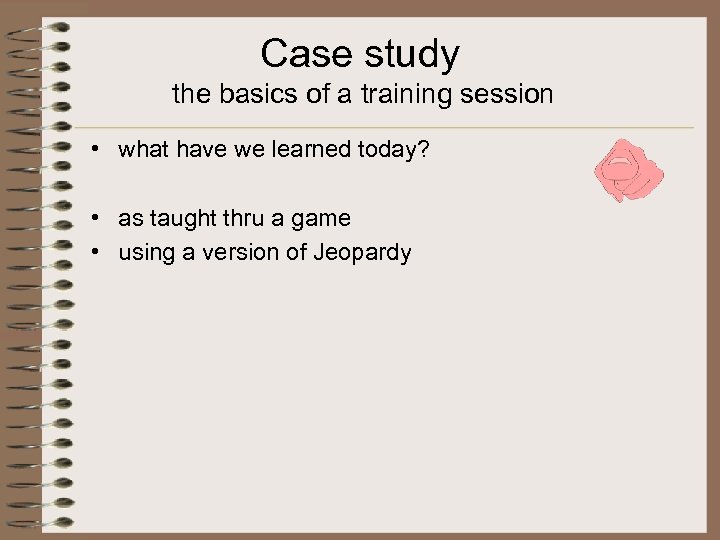 Case study
the basics of a training session

• what have we learned today?

• as taught thru a game
• using a version of Jeopardy